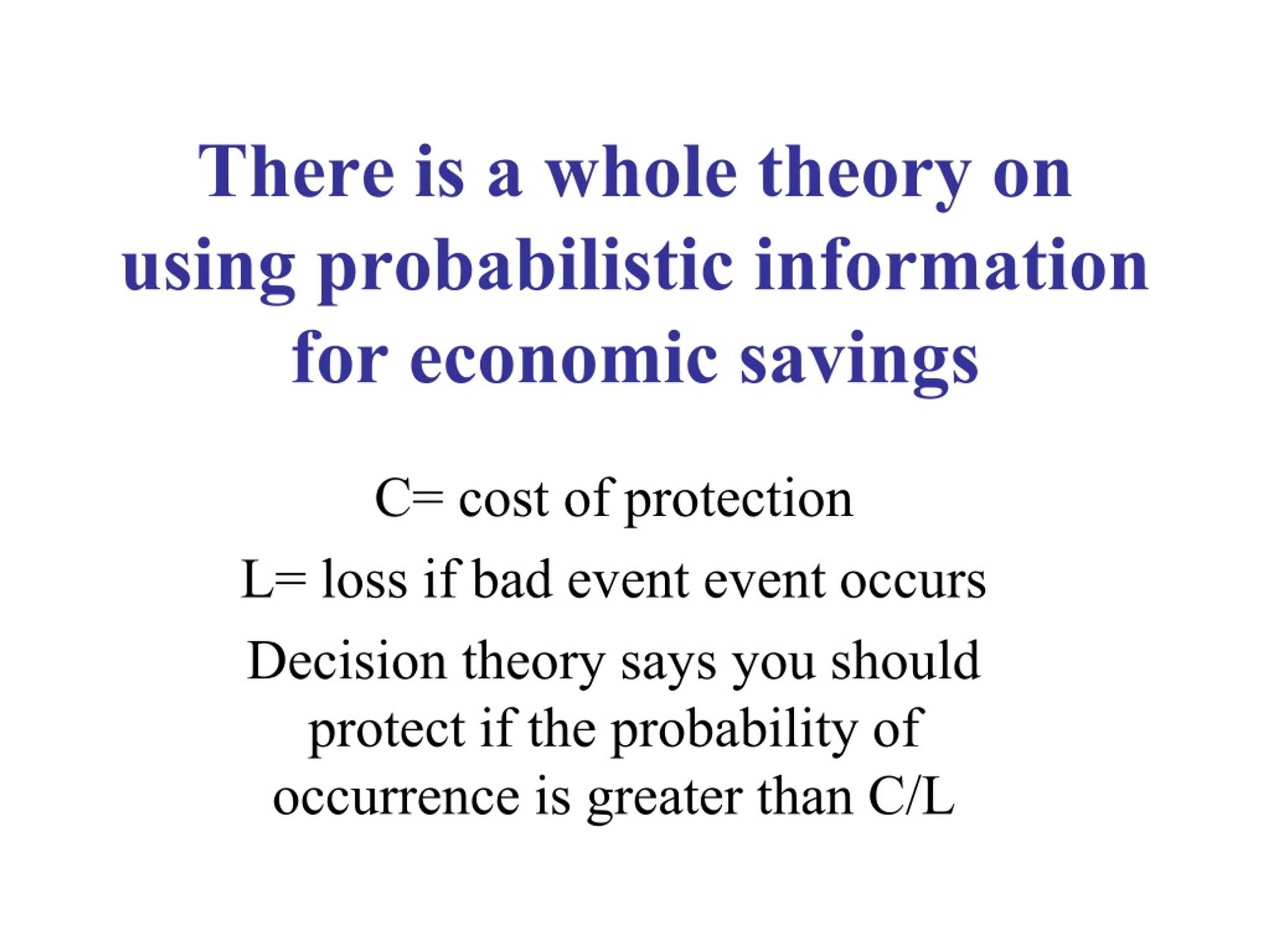 There is a whole theory on using probabilistic information for economic savings

C= cost of protection

L= loss if bad event event occurs

Decision theory says you should protect if the probability of occurrence is greater than C/L